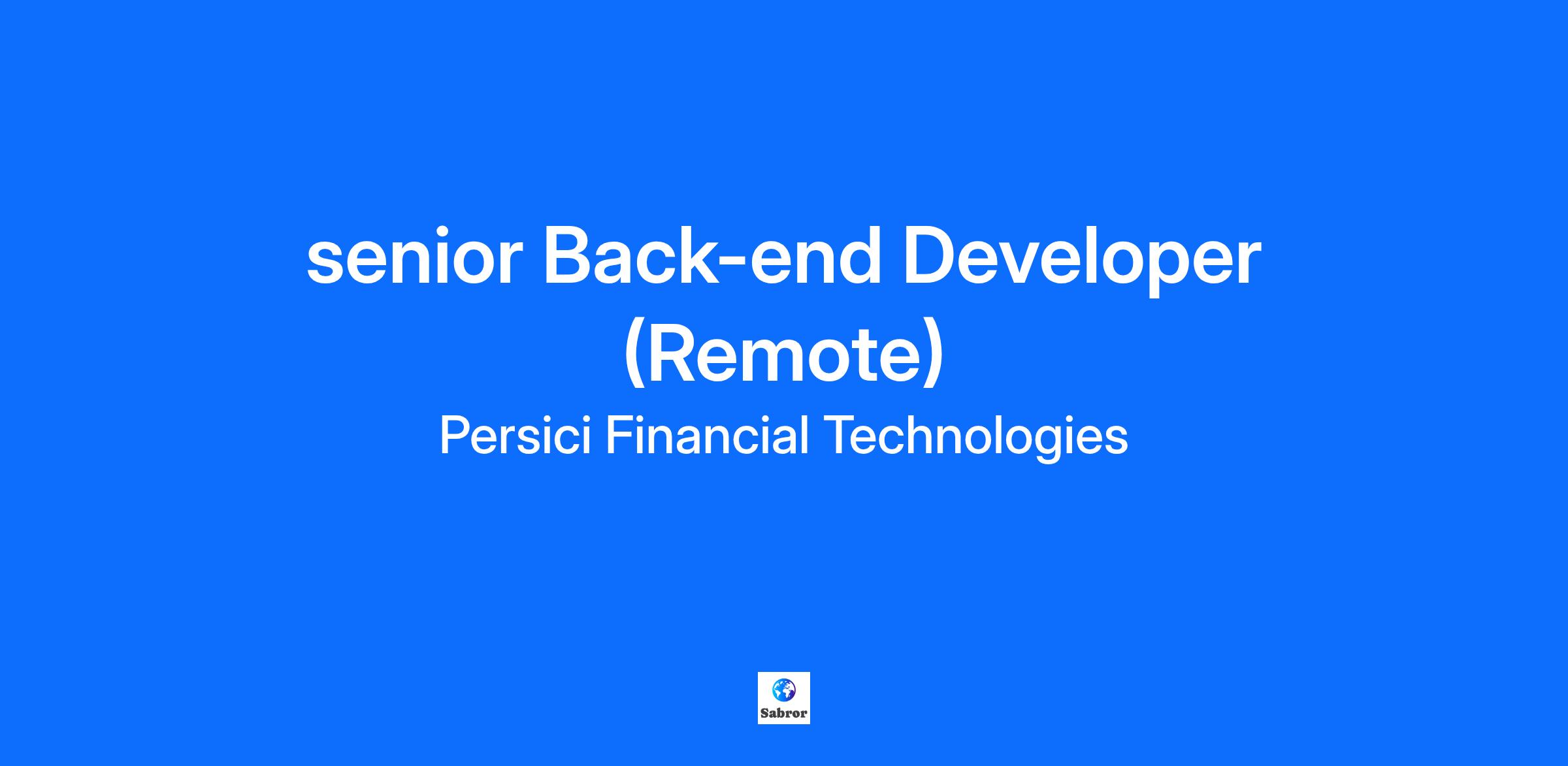 senior Back-end Developer (Remote)

Persici Financial Technologies

Sabror